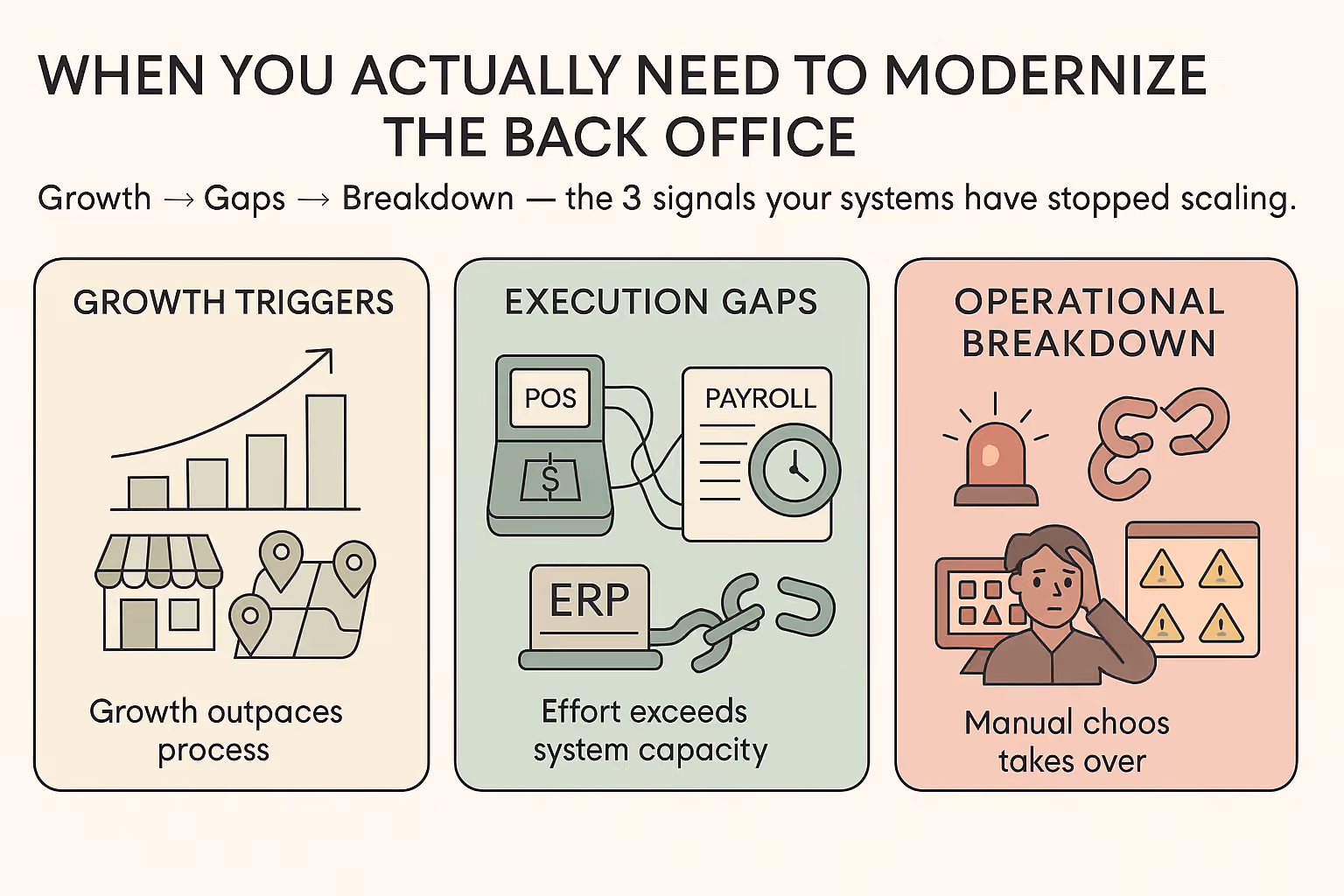 WHEN YOU ACTUALLY NEED TO MODERNIZE THE BACK OFFICE

Growth → Gaps → Breakdown — the 3 signals your systems have stopped scaling.

GROWTH TRIGGERS

Growth outpaces process

EXECUTION GAPS

POS

$

PAYROLL

ERP

Effort exceeds system capacity

OPERATIONAL BREAKDOWN

Manual choos takes over